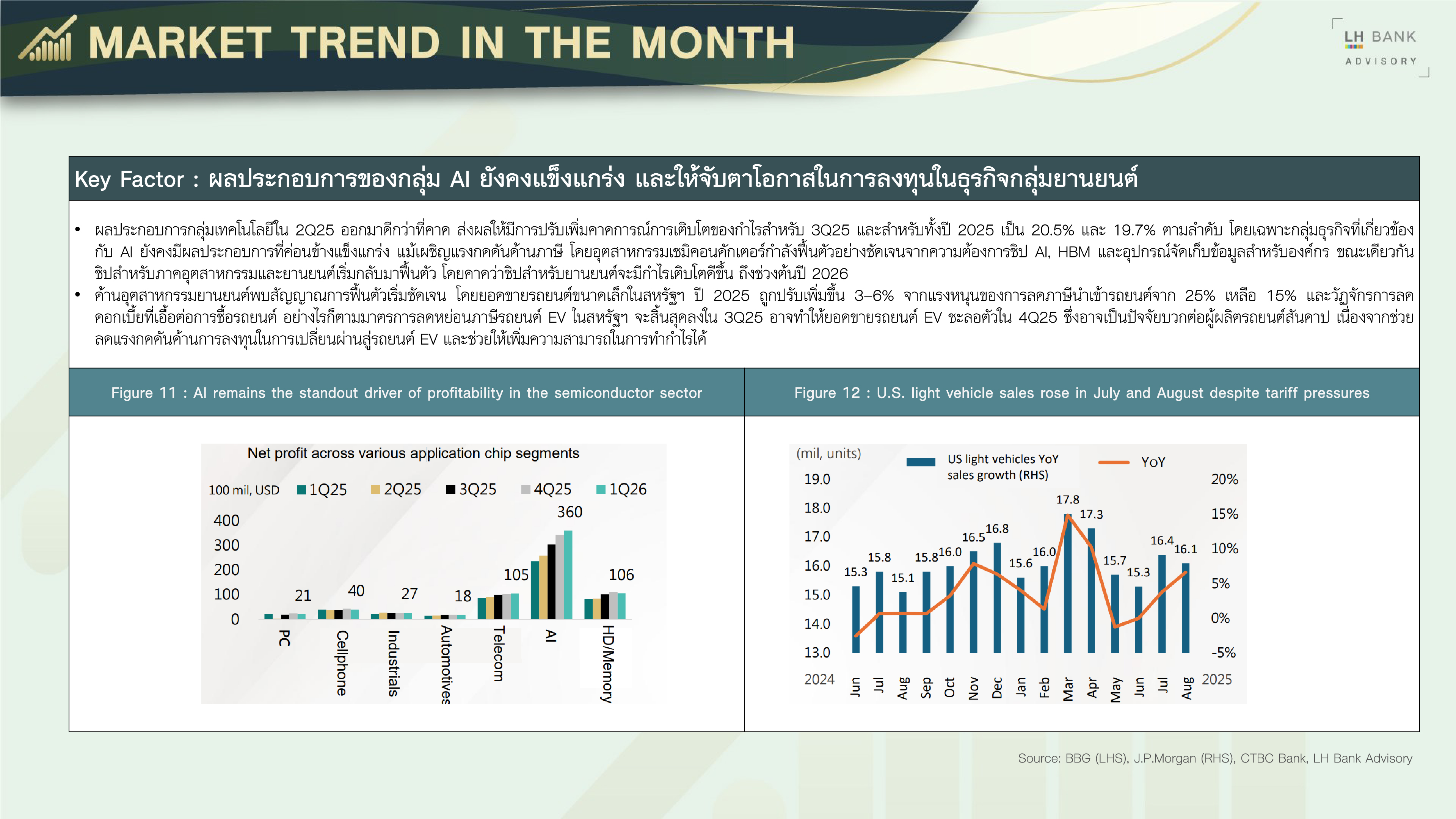 MARKET TREND IN THE MONTH

LH BANK
ADVISORY

Key Factor : ผลประกอบการของกลุ่ม AI ยังคงแข็งแกร่ง และให้จับตาโอกาสในการลงทุนในธุรกิจกลุ่มยานยนต์

• ผลประกอบการกลุ่มเทคโนโลยีใน 2Q25 ออกมาดีกว่าที่คาด ส่งผลให้มีการปรับเพิ่มคาดการณ์การเติบโตของกำไรสำหรับ 3Q25 และสำหรับทั้งปี 2025 เป็น 20.5% และ 19.7% ตามลำดับ โดยเฉพาะกลุ่มธุรกิจที่เกี่ยวข้องกับ AI ยังคงมีผลประกอบการที่ค่อนข้างแข็งแกร่ง แม้เผชิญแรงกดดันด้านภาษี โดยอุตสาหกรรมเซมิคอนดักเตอร์กำลังฟื้นตัวอย่างชัดเจนจากความต้องการชิป AI, HBM และอุปกรณ์จัดเก็บข้อมูลสำหรับองค์กร ขณะเดียวกันชิปสำหรับภาคอุตสาหกรรมและยานยนต์เริ่มกลับมาฟื้นตัว โดยคาดว่าชิปสำหรับยานยนต์จะมีกำไรเติบโตดีขึ้น ถึงช่วงต้นปี 2026
• ด้านอุตสาหกรรมยานยนต์พบสัญญาณการฟื้นตัวเริ่มชัดเจน โดยยอดขายรถยนต์ขนาดเล็กในสหรัฐฯ ปี 2025 ถูกปรับเพิ่มขึ้น 3–6% จากแรงหนุนของการลดภาษีนำเข้ารถยนต์จาก 25% เหลือ 15% และวัฏจักรการลดดอกเบี้ยที่เอื้อต่อการซื้อรถยนต์ อย่างไรก็ตามมาตรการลดหย่อนภาษีรถยนต์ EV ในสหรัฐฯ จะสิ้นสุดลงใน 3Q25 อาจทำให้ยอดขายรถยนต์ EV ชะลอตัวใน 4Q25 ซึ่งอาจเป็นปัจจัยบวกต่อผู้ผลิตรถยนต์สันดาป เนื่องจากช่วยลดแรงกดดันด้านการลงทุนในการเปลี่ยนผ่านสู่รถยนต์ EV และช่วยให้เพิ่มความสามารถในการทำกำไรได้

Figure 11 : AI remains the standout driver of profitability in the semiconductor sector

Net profit across various application chip segments
100 mil, USD 1Q25 2Q25 3Q25 4Q25 1Q26
400
300
200
100
0
21 40 27 18 105 360 106
PC Cellphone Industrials Automotives Telecom AI HD/Memory

Figure 12 : U.S. light vehicle sales rose in July and August despite tariff pressures

(mil, units) US light vehicles YoY sales growth (RHS) YoY
19.0 18.0 17.0 16.0 15.0 14.0 13.0
20% 15% 10% 5% 0% -5%
15.3 15.8 15.1 15.8 16.0 16.5 16.8 15.6 16.0 17.8 17.3 15.7 15.3 16.4 16.1
2024 Jun Jul Aug Sep Oct Nov Dec Jan Feb Mar Apr May Jun Jul Aug 2025

Source: BBG (LHS), J.P.Morgan (RHS), CTBC Bank, LH Bank Advisory